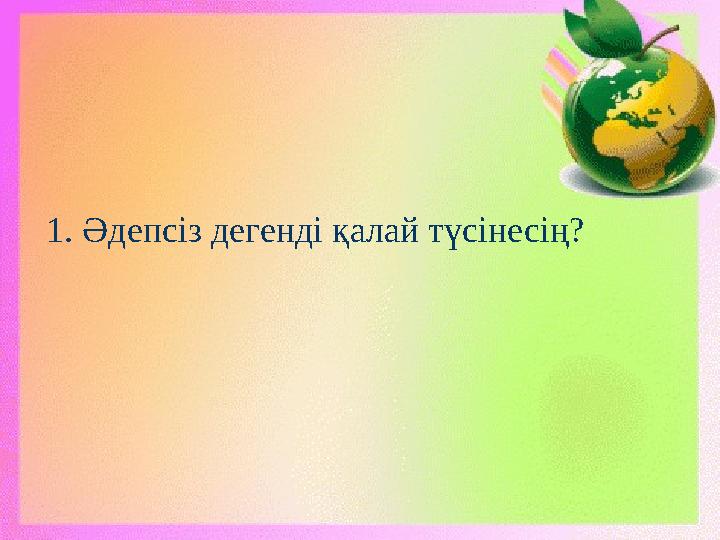 1. Әдепсіз дегенді қалай түсінесің?